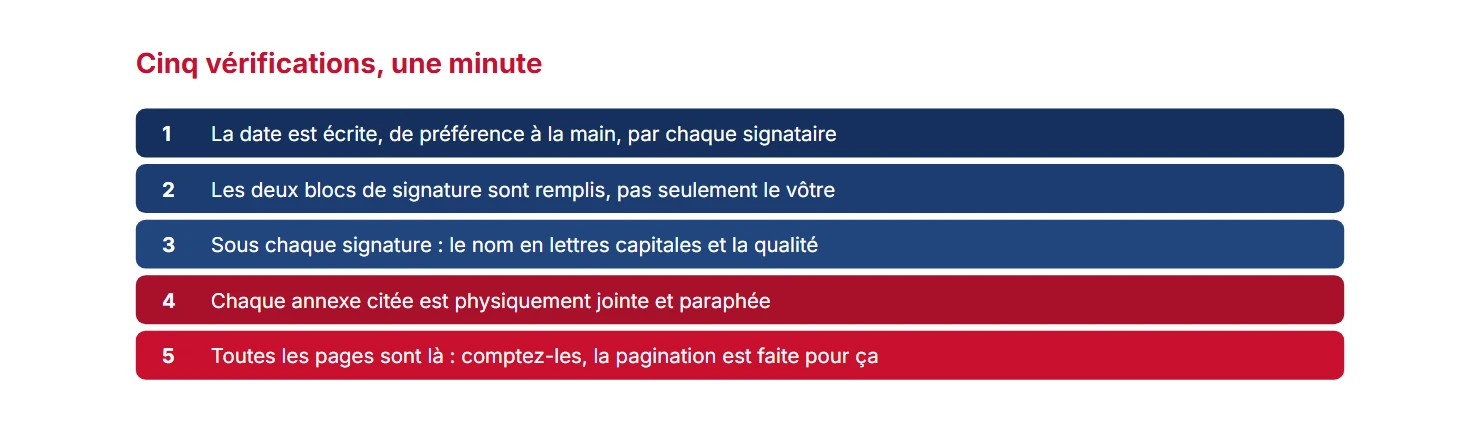 Cinq vérifications, une minute

1 La date est écrite, de préférence à la main, par chaque signataire

2 Les deux blocs de signature sont remplis, pas seulement le vôtre

3 Sous chaque signature : le nom en lettres capitales et la qualité

4 Chaque annexe citée est physiquement jointe et paraphée

5 Toutes les pages sont là : comptez-les, la pagination est faite pour ça